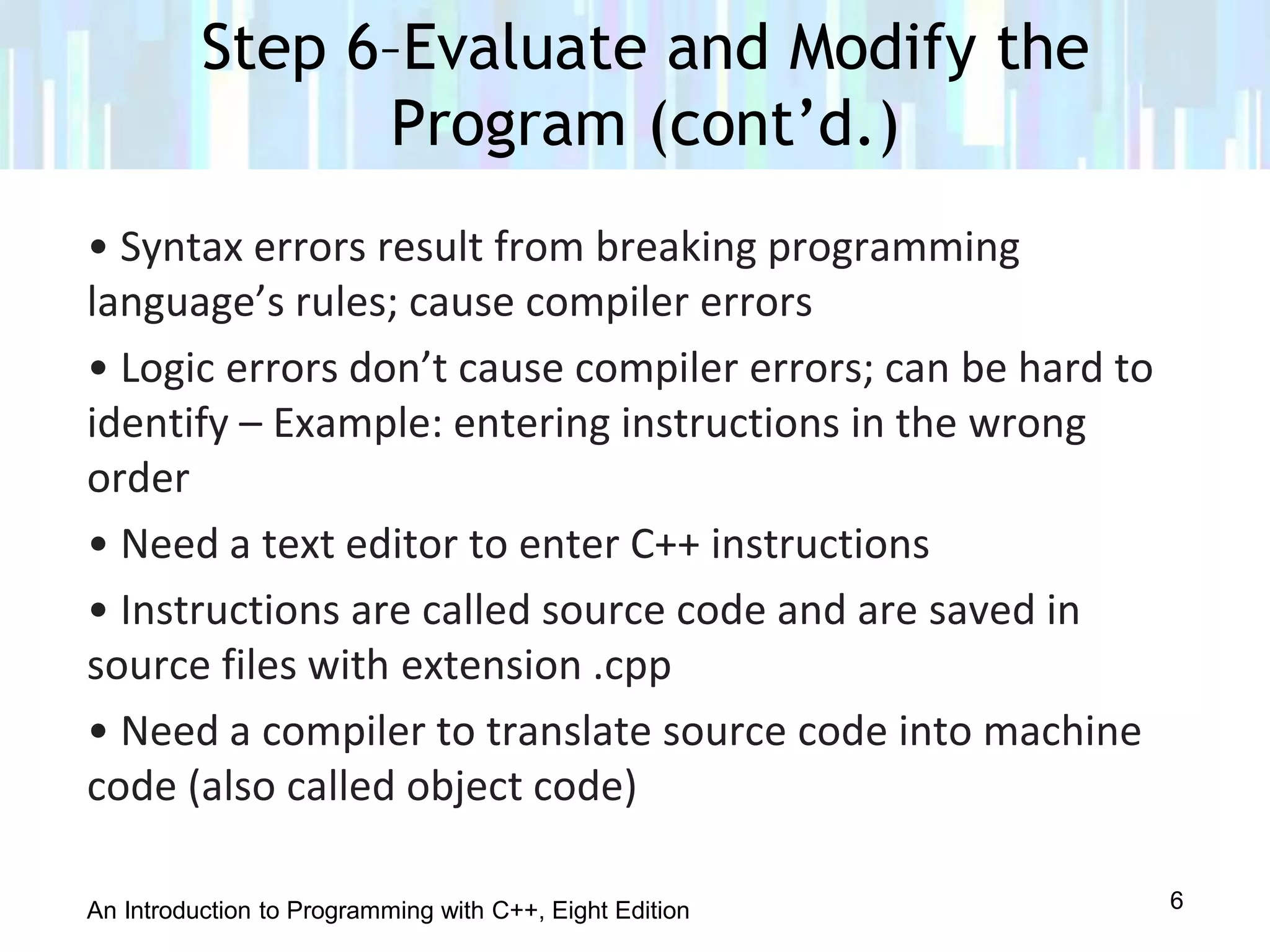 Step 6–Evaluate and Modify the Program (cont’d.)

• Syntax errors result from breaking programming language’s rules; cause compiler errors

• Logic errors don’t cause compiler errors; can be hard to identify – Example: entering instructions in the wrong order

• Need a text editor to enter C++ instructions

• Instructions are called source code and are saved in source files with extension .cpp

• Need a compiler to translate source code into machine code (also called object code)

An Introduction to Programming with C++, Eight Edition

6